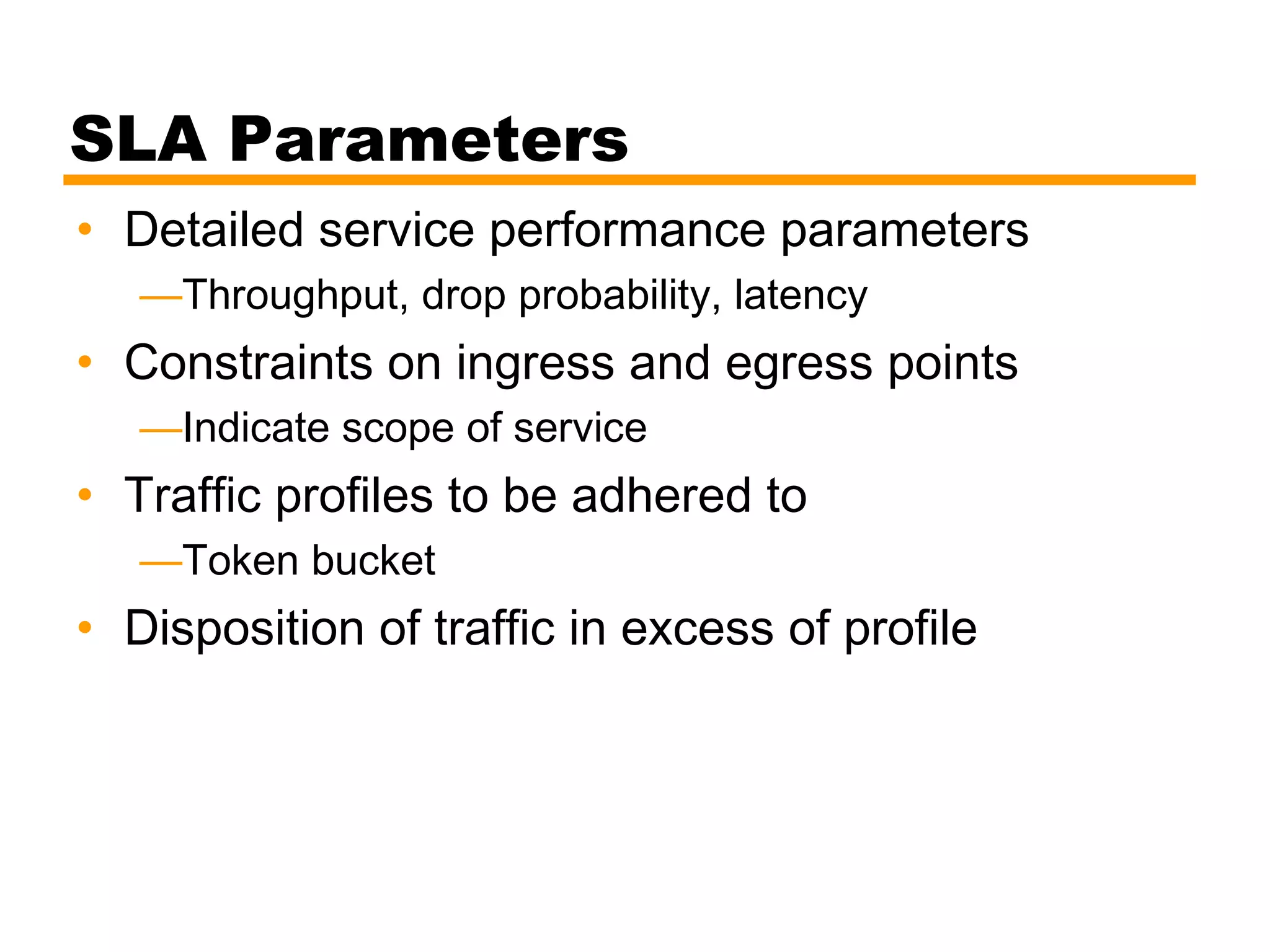 SLA Parameters

• Detailed service performance parameters
—Throughput, drop probability, latency
• Constraints on ingress and egress points
—Indicate scope of service
• Traffic profiles to be adhered to
—Token bucket
• Disposition of traffic in excess of profile